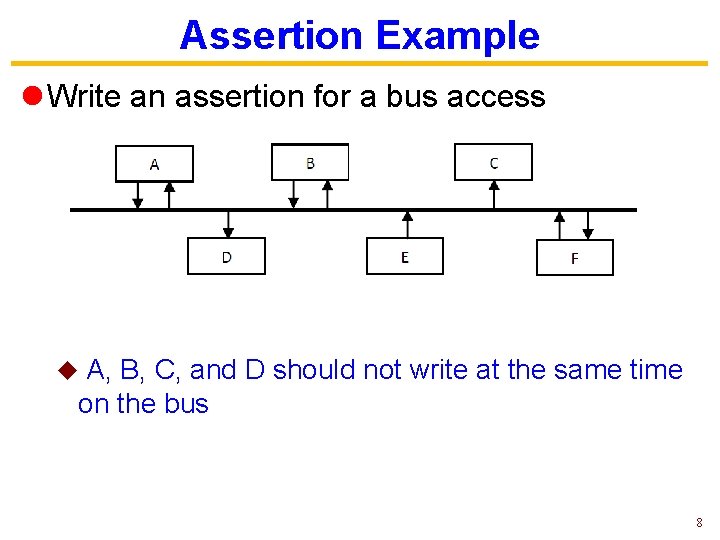 Assertion Example

Write an assertion for a bus access

A

B

C

D

E

F

A, B, C, and D should not write at the same time on the bus

8